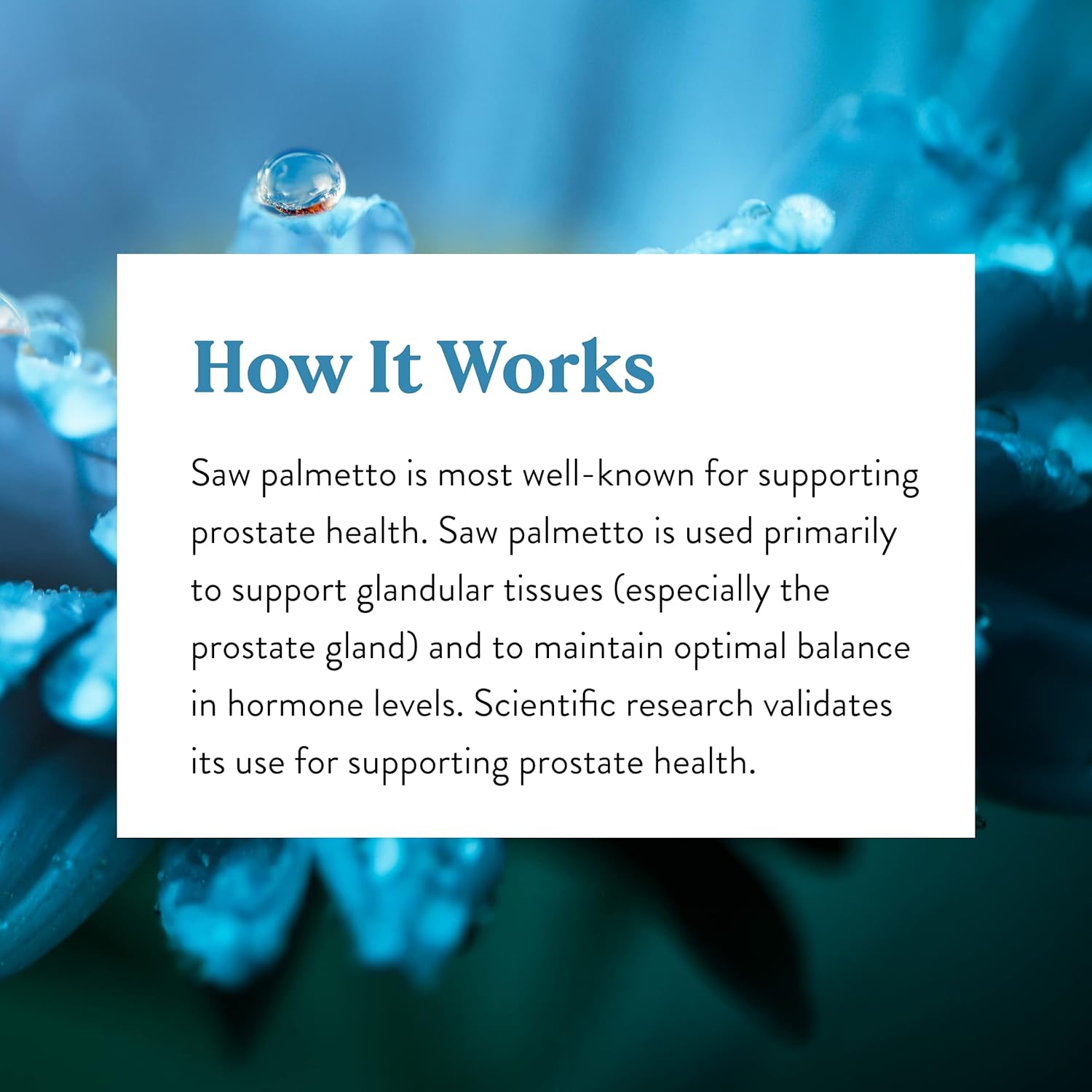 How It Works

Saw palmetto is most well-known for supporting prostate health. Saw palmetto is used primarily to support glandular tissues (especially the prostate gland) and to maintain optimal balance in hormone levels. Scientific research validates its use for supporting prostate health.